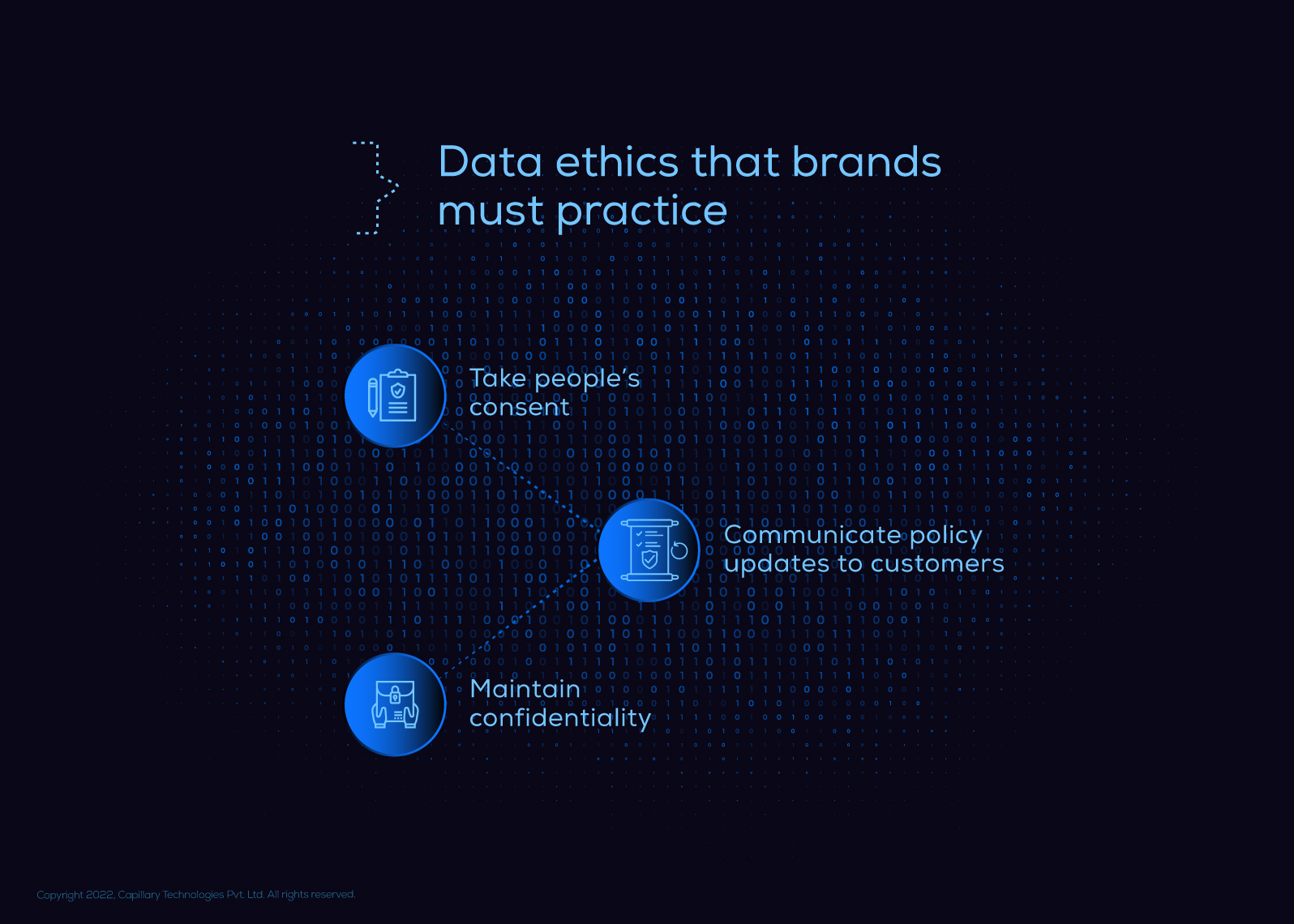 Data ethics that brands must practice

Take people's consent

Communicate policy updates to customers

Maintain confidentiality

Copyright 2022, Capillary Technologies Pvt. Ltd. All rights reserved.